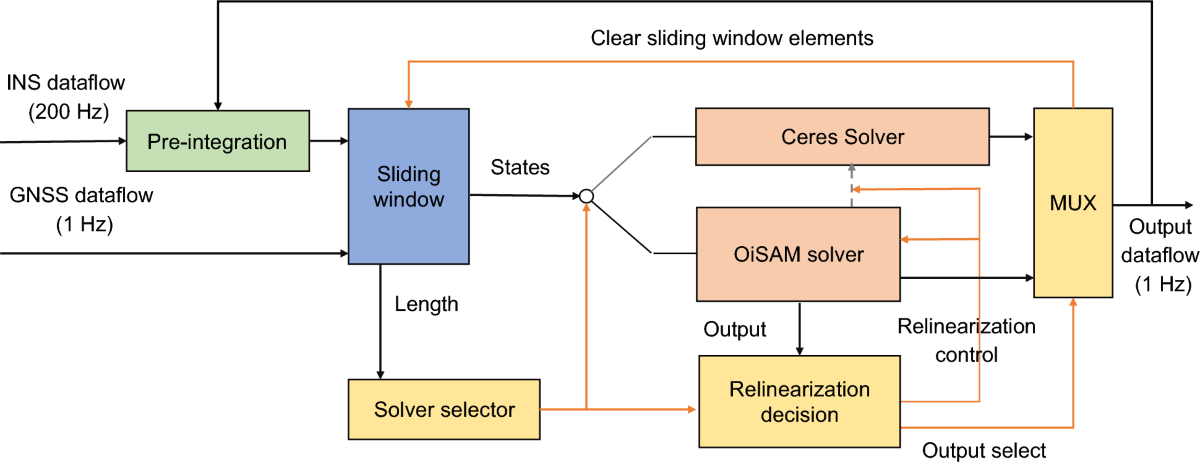 Clear sliding window elements

INS dataflow (200 Hz)

Pre-integration

GNSS dataflow (1 Hz)

Sliding window

States

Ceres Solver

OiSAM solver

MUX

Output dataflow (1 Hz)

Length

Output

Relinearization control

Solver selector

Relinearization decision

Output select